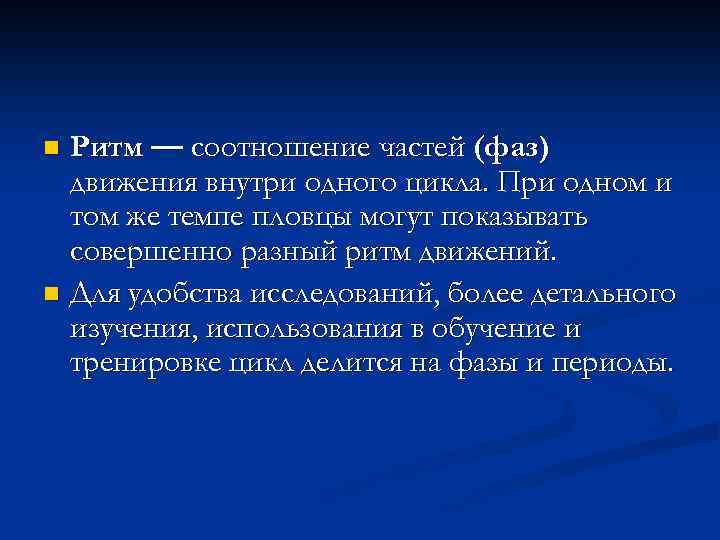 Ритм — соотношение частей (фаз) движения внутри одного цикла. При одном и том же темпе пловцы могут показывать совершенно разный ритм движений.

Для удобства исследований, более детального изучения, использования в обучение и тренировке цикл делится на фазы и периоды.